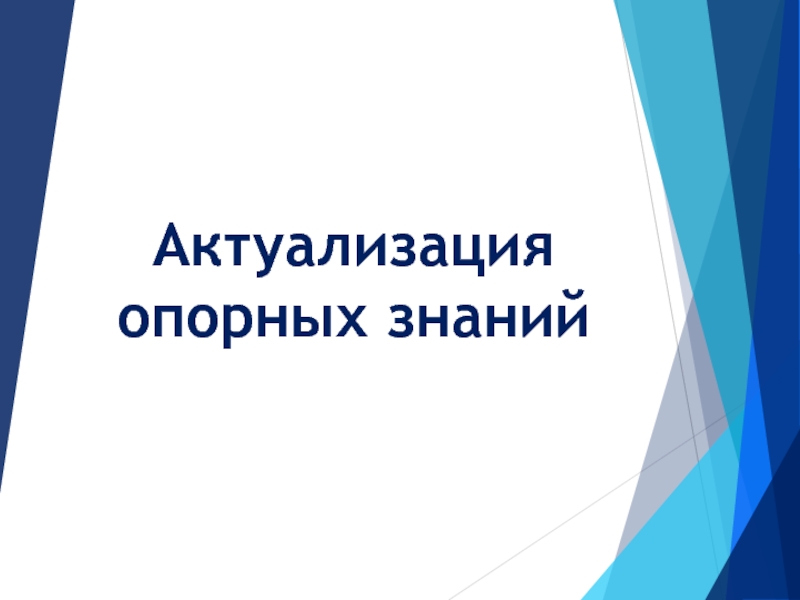 Актуализация опорных знаний